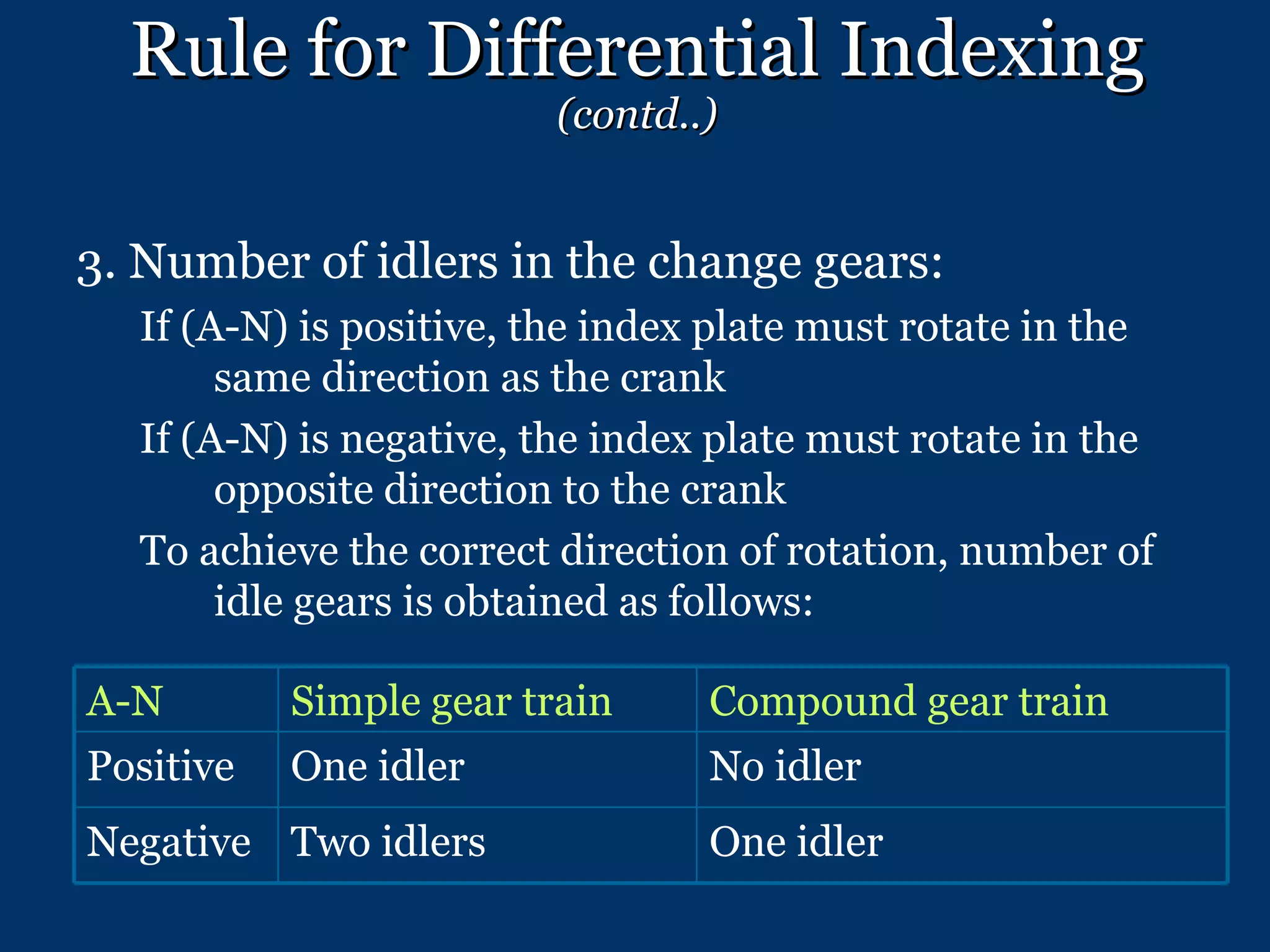 Rule for Differential Indexing
(contd..)

3. Number of idlers in the change gears:

If (A-N) is positive, the index plate must rotate in the same direction as the crank

If (A-N) is negative, the index plate must rotate in the opposite direction to the crank

To achieve the correct direction of rotation, number of idle gears is obtained as follows:

| A-N | Simple gear train | Compound gear train |
|---|---|---|
| Positive | One idler | No idler |
| Negative | Two idlers | One idler |